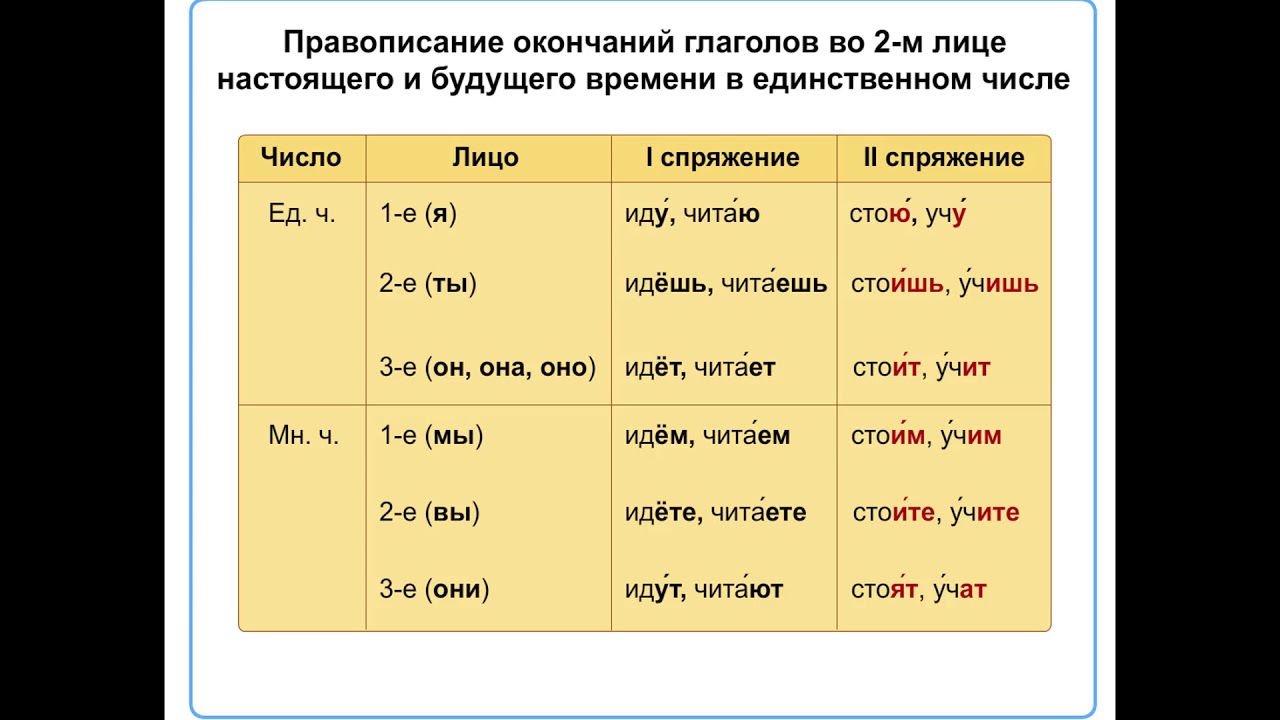 Правописание окончаний глаголов во 2-м лице настоящего и будущего времени в единственном числе

| Число | Лицо | I спряжение | II спряжение |
|---|---|---|---|
| Ед. ч. | 1-е (я) | иду́, чита́ю | стою́, учу́ |
| | 2-е (ты) | идёшь, чита́ешь | стои́шь, у́чишь |
| | 3-е (он, она, оно) | идёт, чита́ет | стои́т, у́чит |
| Мн. ч. | 1-е (мы) | идём, чита́ем | стои́м, у́чим |
| | 2-е (вы) | идёте, чита́ете | стои́те, у́чите |
| | 3-е (они) | иду́т, чита́ют | стоя́т, у́чат |